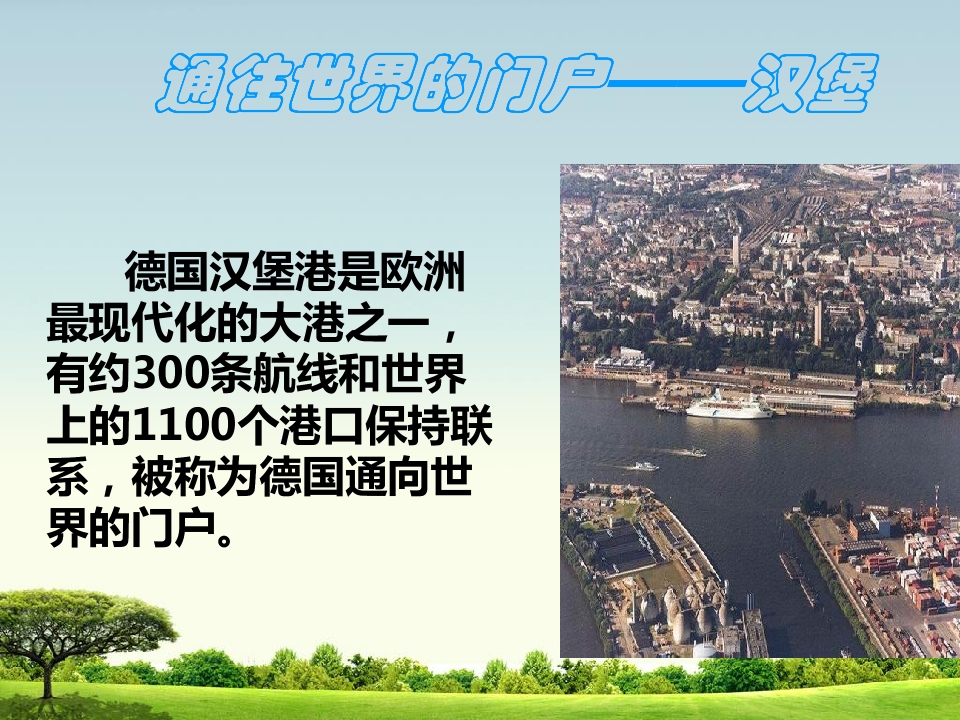 通往世界的门户——汉堡

德国汉堡港是欧洲最现代化的大港之一，有约300条航线和世界上的1100个港口保持联系，被称为德国通向世界的门户。